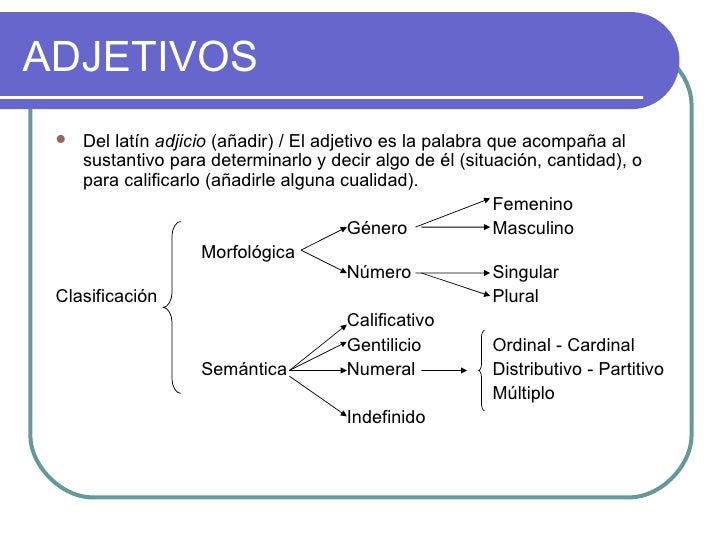 ADJETIVOS

Del latín adjicio (añadir) / El adjetivo es la palabra que acompaña al sustantivo para determinarlo y decir algo de él (situación, cantidad), o para calificarlo (añadirle alguna cualidad).

Clasificación
Morfológica
Género
Femenino
Masculino
Número
Singular
Plural
Semántica
Calificativo
Gentilicio
Numeral
Ordinal - Cardinal
Distributivo - Partitivo
Múltiplo
Indefinido